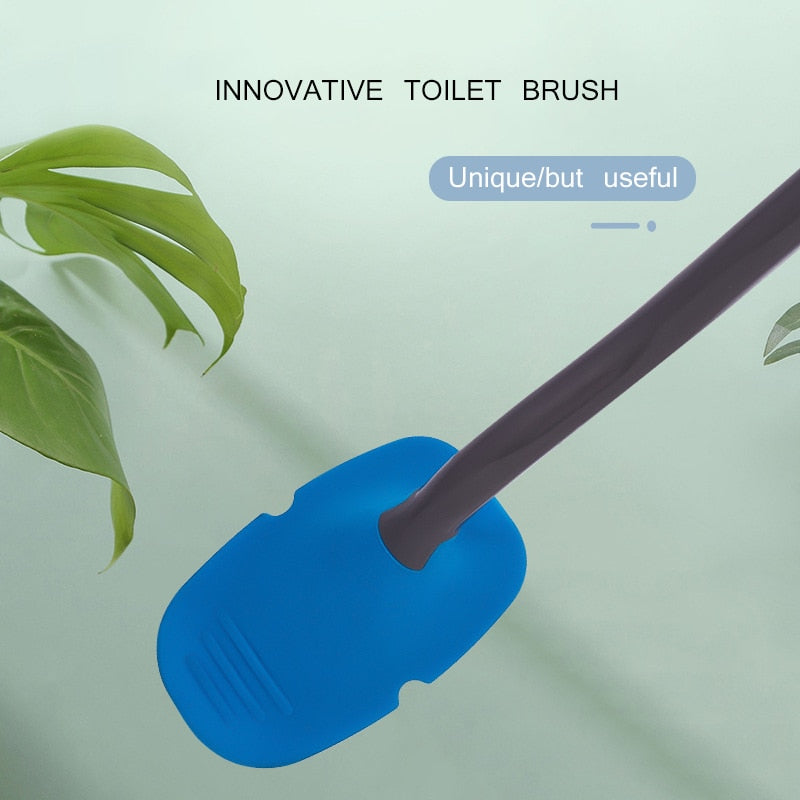 INNOVATIVE TOILET BRUSH

Unique/but useful